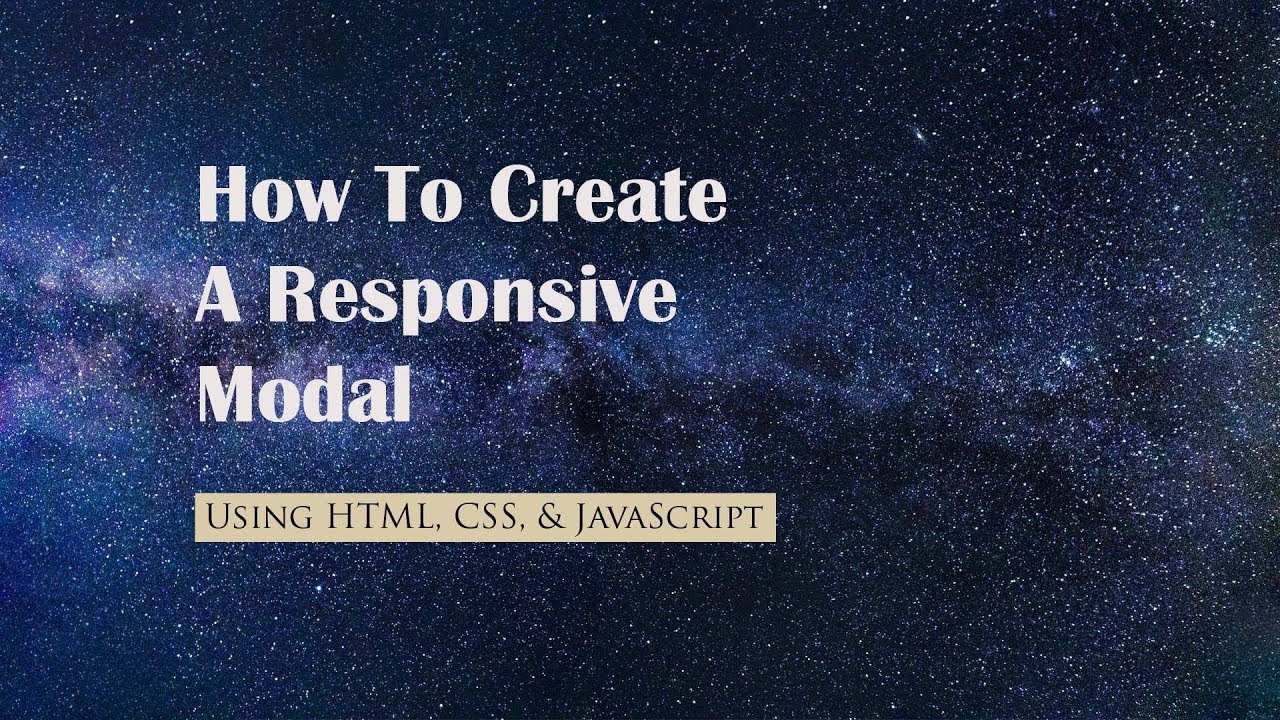 How To Create A Responsive Modal

Using HTML, CSS, & JavaScript